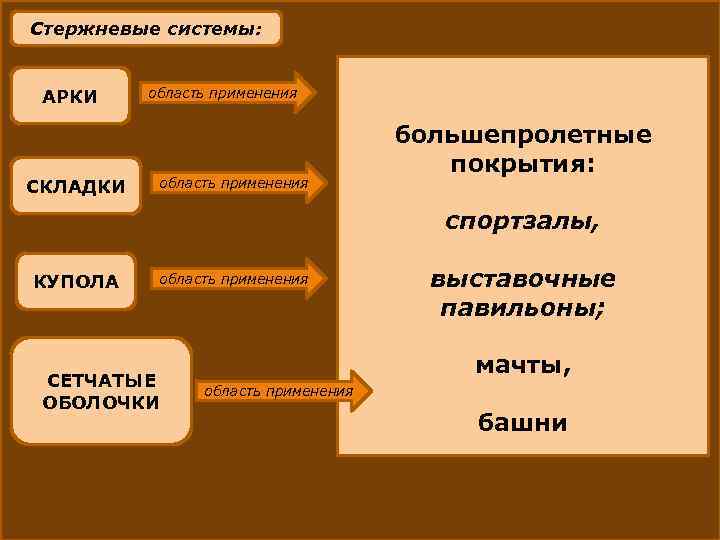 Стержневые системы:

АРКИ

область применения

СКЛАДКИ

область применения

КУПОЛА

область применения

СЕТЧАТЫЕ ОБОЛОЧКИ

область применения

большепролетные покрытия:

спортзалы,

выставочные павильоны;

мачты,

башни